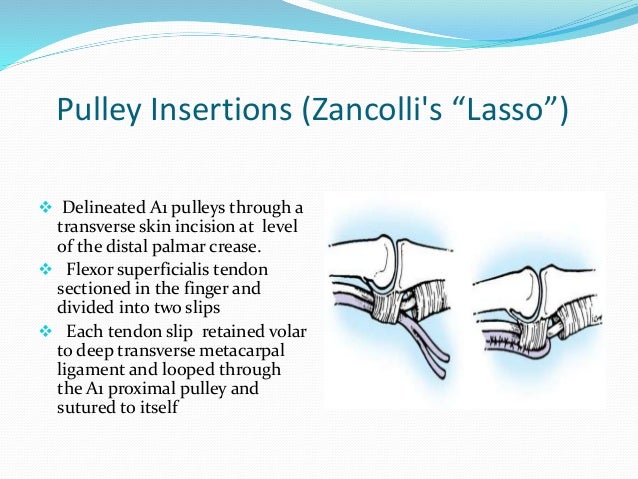 Pulley Insertions (Zancolli's “Lasso”)

❖ Delineated A1 pulleys through a transverse skin incision at level of the distal palmar crease.

❖ Flexor superficialis tendon sectioned in the finger and divided into two slips

❖ Each tendon slip retained volar to deep transverse metacarpal ligament and looped through the A1 proximal pulley and sutured to itself